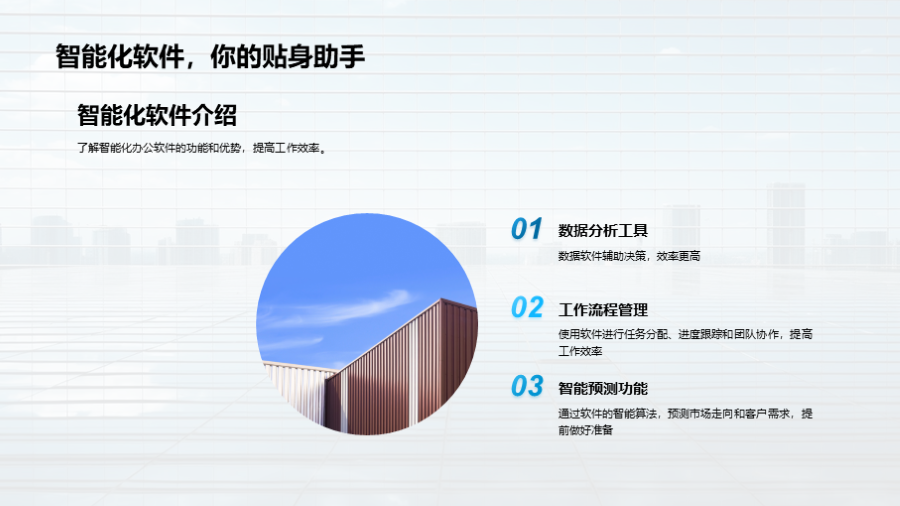 智能化软件，你的贴身助手

智能化软件介绍

了解智能化办公软件的功能和优势，提高工作效率。

01 数据分析工具

数据软件辅助决策，效率更高

02 工作流程管理

使用软件进行任务分配、进度跟踪和团队协作，提高工作效率

03 智能预测功能

通过软件的智能算法，预测市场走向和客户需求，提前做好准备